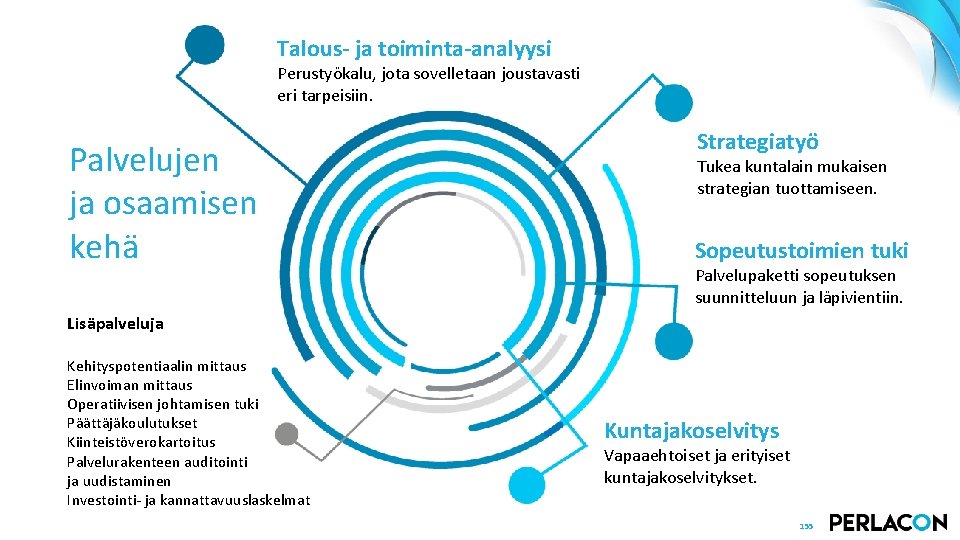 Talous- ja toiminta-analyysi
Perustyökalu, jota sovelletaan joustavasti eri tarpeisiin.

Palvelujen ja osaamisen kehä

Strategiatyö
Tukea kuntalain mukaisen strategian tuottamiseen.

Sopeutustoimien tuki
Palvelupaketti sopeutuksen suunnitteluun ja läpivientiin.

Lisäpalveluja

Kehityspotentiaalin mittaus
Elinvoiman mittaus
Operatiivisen johtamisen tuki
Päättäjäkoulutukset
Kiinteistöverokartoitus
Palvelurakenteen auditointi ja uudistaminen
Investointi- ja kannattavuuslaskelmat

Kuntajakoselvitys
Vapaaehtoiset ja erityiset kuntajakoselvitykset.

155

PERLACON